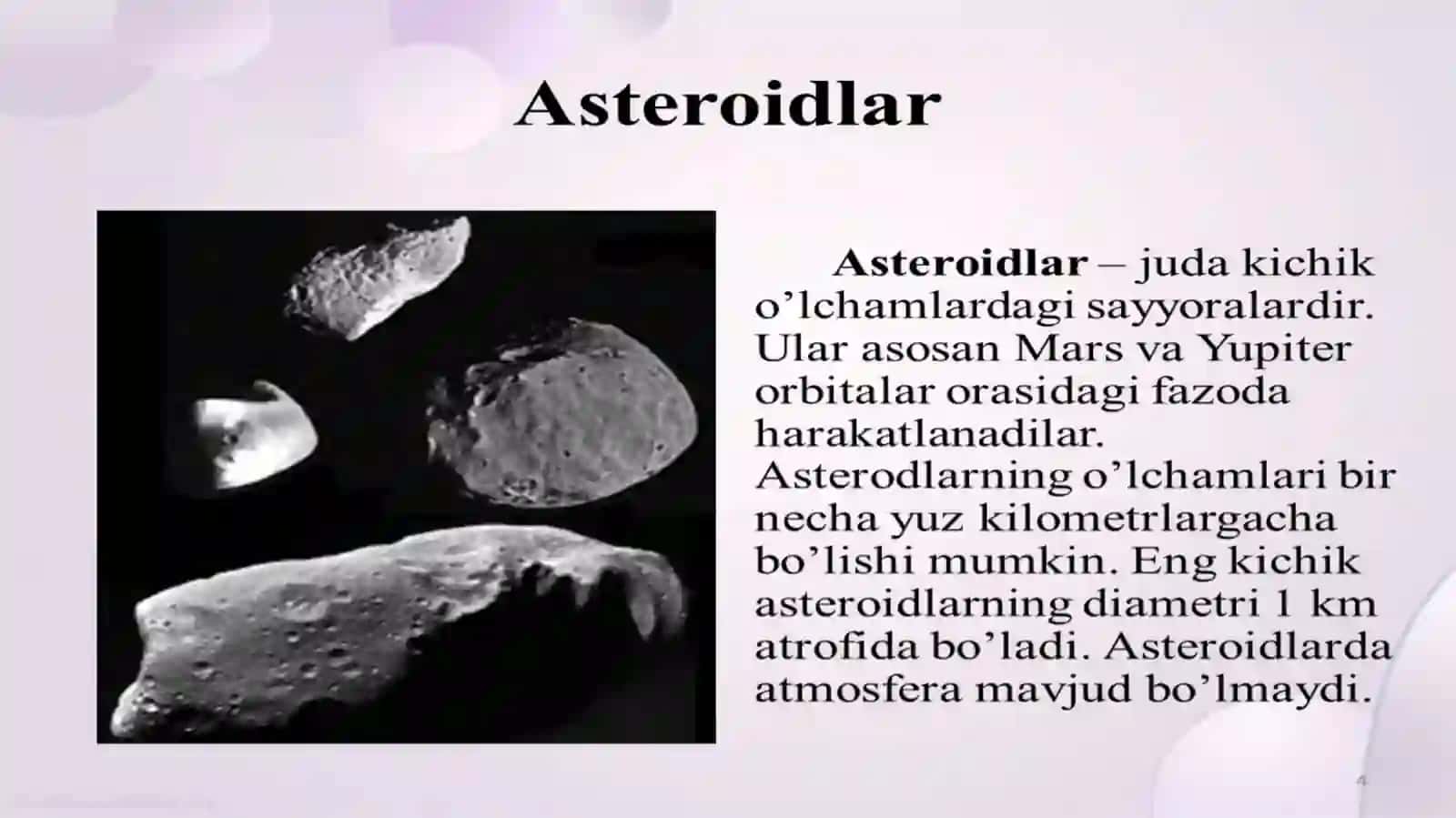 Asteroidlar

Asteroidlar – juda kichik o’lchamlardagi sayyoralardir. Ular asosan Mars va Yupiter orbitalar orasidagi fazoda harakatlanadilar. Asterodlarning o’lchamlari bir necha yuz kilometrlargacha bo’lishi mumkin. Eng kichik asteroidlarning diametri 1 km atrofida bo’ladi. Asteroidlarda atmosfera mavjud bo’lmaydi.

4